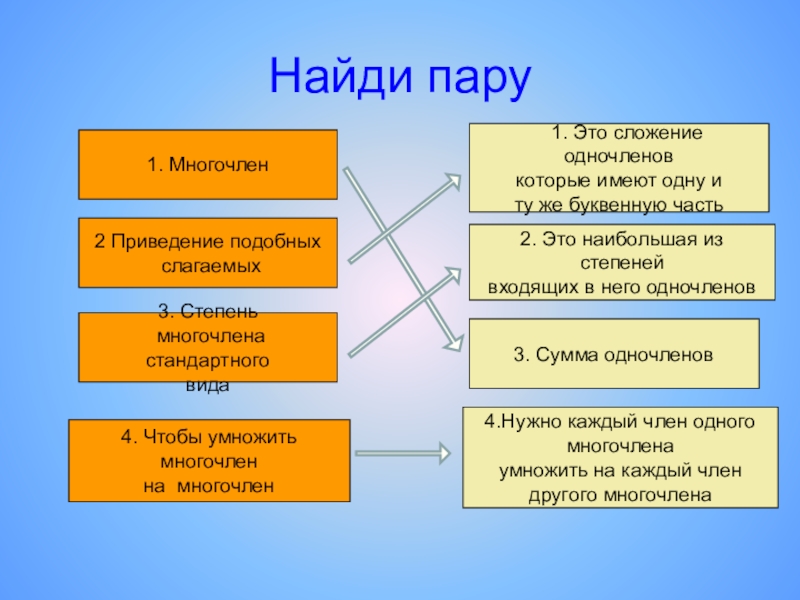 Найди пару

1. Многочлен

2 Приведение подобных слагаемых

3. Степень многочлена стандартного вида

4. Чтобы умножить многочлен на многочлен

1. Это сложение одночленов которые имеют одну и ту же буквенную часть

2. Это наибольшая из степеней входящих в него одночленов

3. Сумма одночленов

4.Нужно каждый член одного многочлена умножить на каждый член другого многочлена